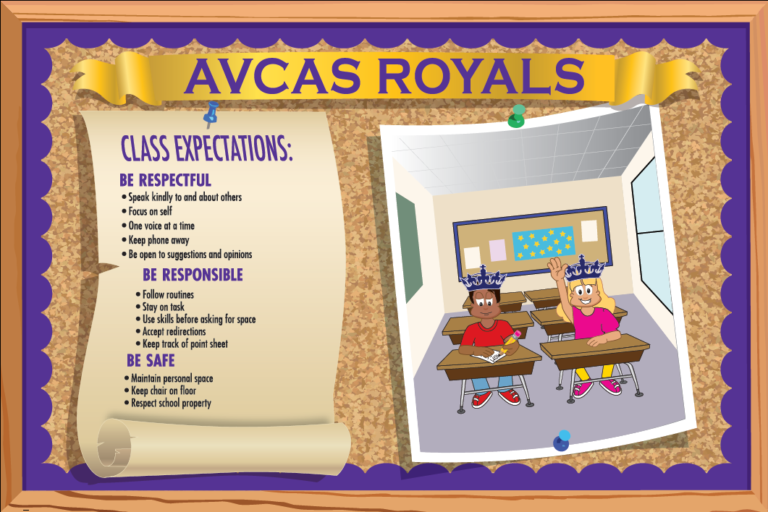 AVCAS ROYALS

CLASS EXPECTATIONS:

BE RESPECTFUL
• Speak kindly to and about others
• Focus on self
• One voice at a time
• Keep phone away
• Be open to suggestions and opinions

BE RESPONSIBLE
• Follow routines
• Stay on task
• Use skills before asking for space
• Accept redirections
• Keep track of point sheet

BE SAFE
• Maintain personal space
• Keep chair on floor
• Respect school property